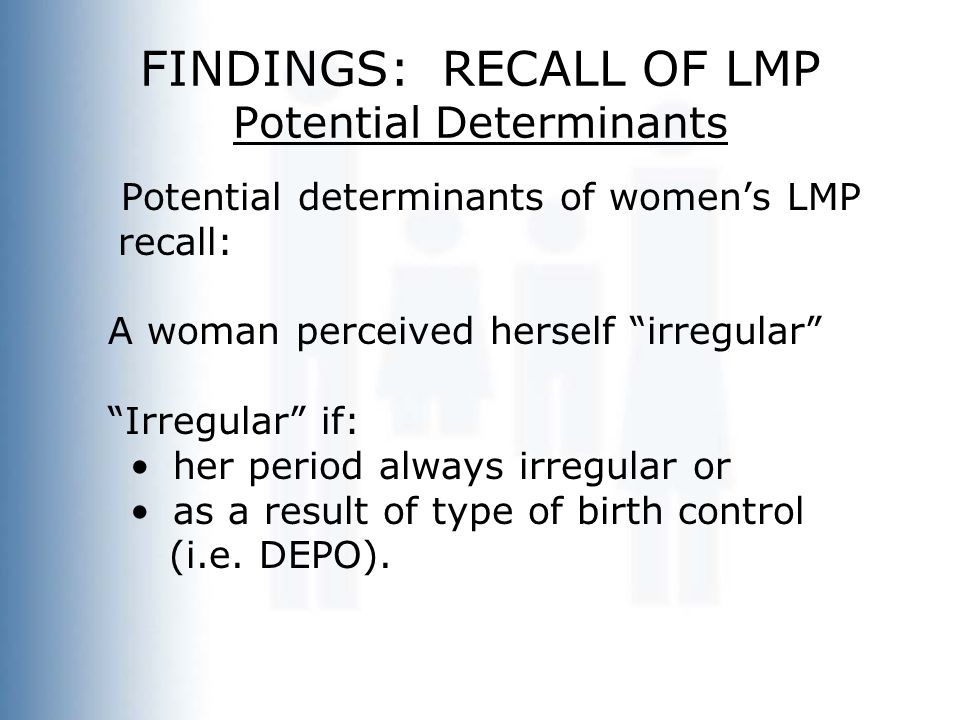 FINDINGS: RECALL OF LMP
Potential Determinants

Potential determinants of women’s LMP recall:

A woman perceived herself “irregular”

“Irregular” if:
• her period always irregular or
• as a result of type of birth control (i.e. DEPO).